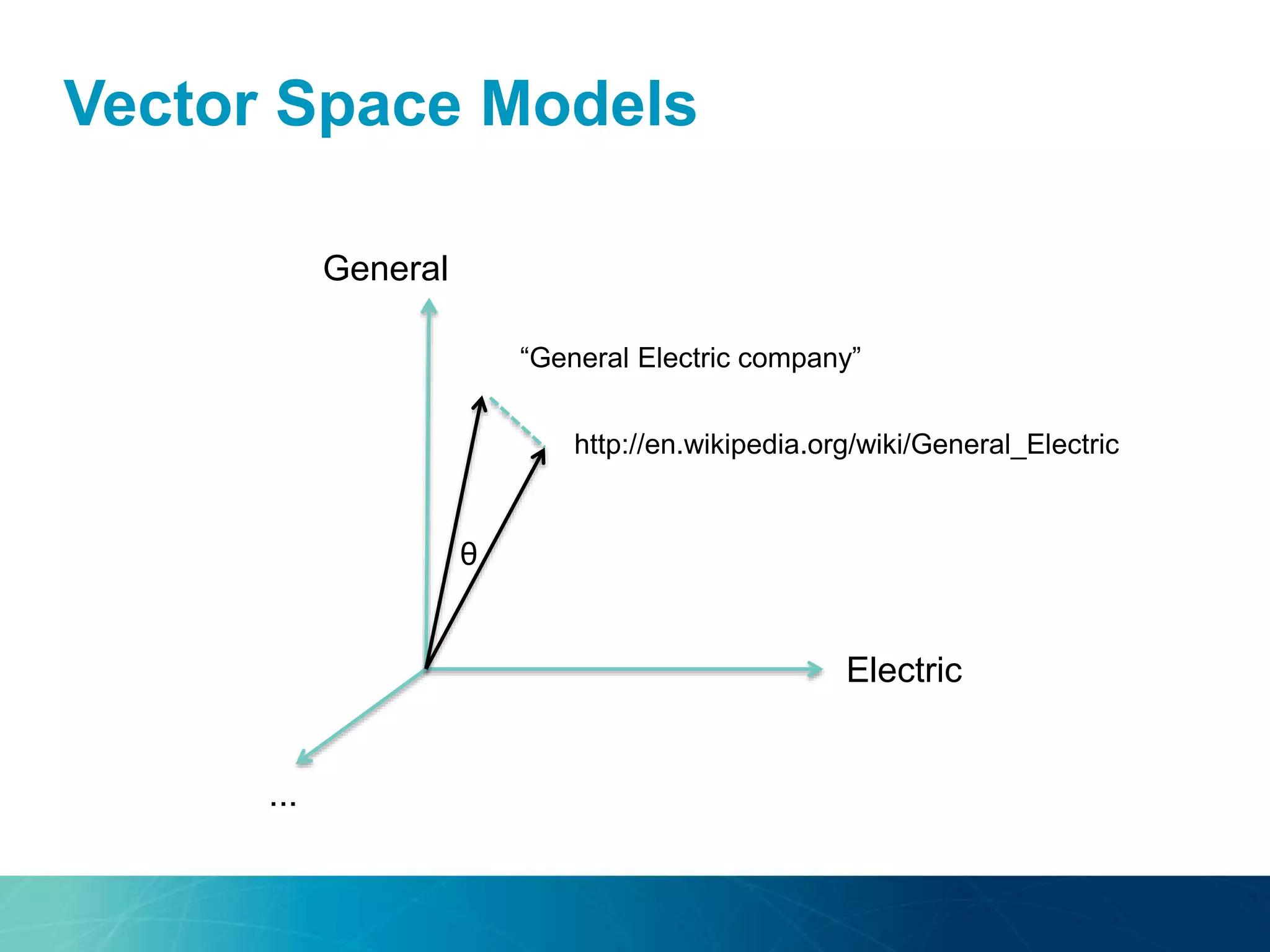 Vector Space Models

General

“General Electric company”

http://en.wikipedia.org/wiki/General_Electric

θ

Electric

...